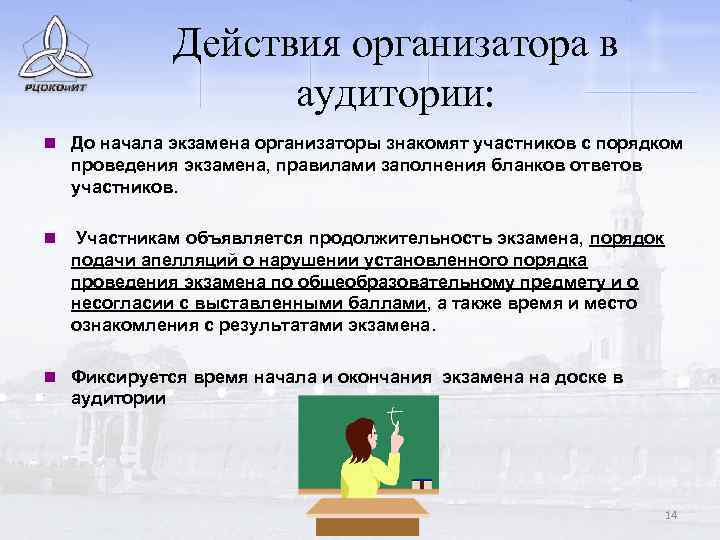 РЦОКОиИТ

Действия организатора в аудитории:

До начала экзамена организаторы знакомят участников с порядком проведения экзамена, правилами заполнения бланков ответов участников.

Участникам объявляется продолжительность экзамена, порядок подачи апелляций о нарушении установленного порядка проведения экзамена по общеобразовательному предмету и о несогласии с выставленными баллами, а также время и место ознакомления с результатами экзамена.

Фиксируется время начала и окончания экзамена на доске в аудитории

14